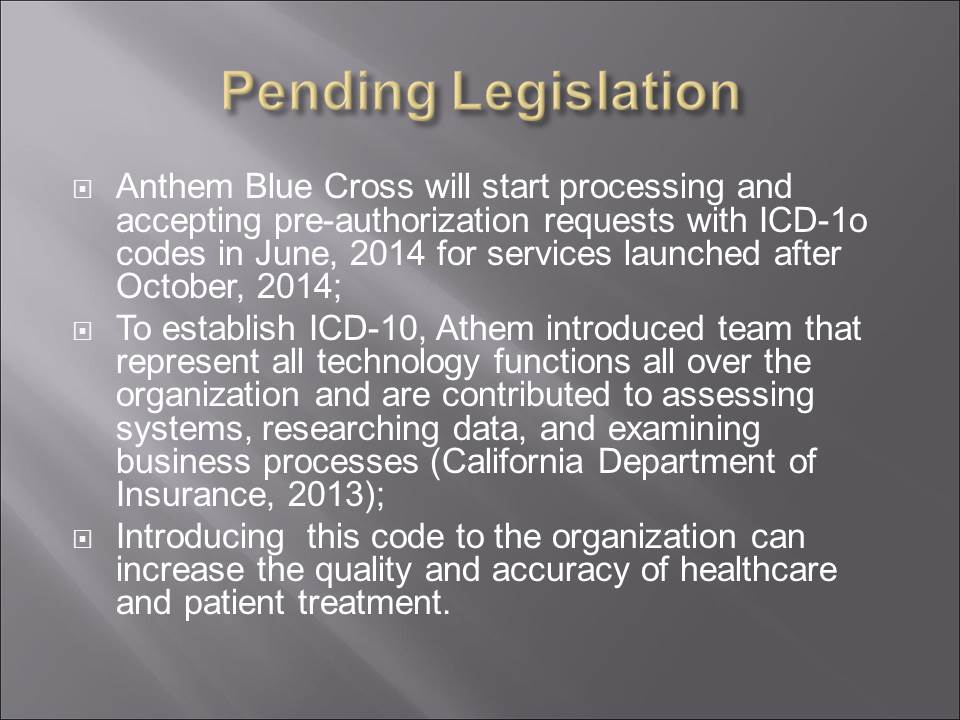 Pending Legislation

Anthem Blue Cross will start processing and accepting pre-authorization requests with ICD-1o codes in June, 2014 for services launched after October, 2014;

To establish ICD-10, Athem introduced team that represent all technology functions all over the organization and are contributed to assessing systems, researching data, and examining business processes (California Department of Insurance, 2013);

Introducing this code to the organization can increase the quality and accuracy of healthcare and patient treatment.